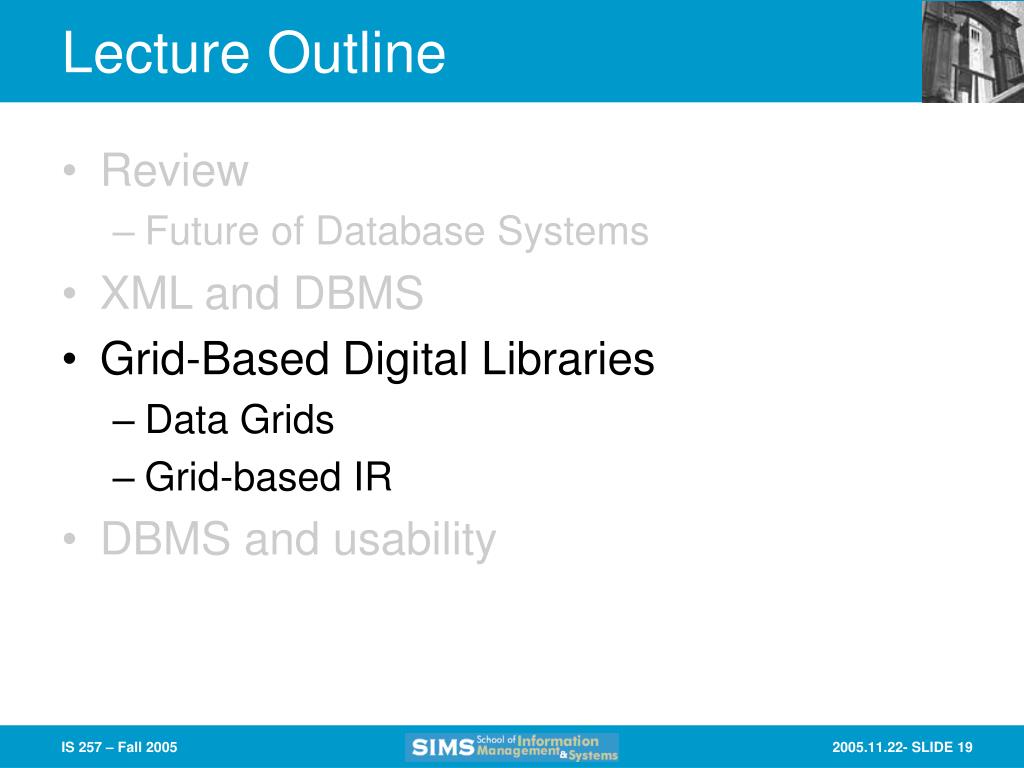 Lecture Outline

• Review
– Future of Database Systems
• XML and DBMS
• Grid-Based Digital Libraries
– Data Grids
– Grid-based IR
• DBMS and usability

IS 257 – Fall 2005

SIMS School of Information Management & Systems

2005.11.22- SLIDE 19